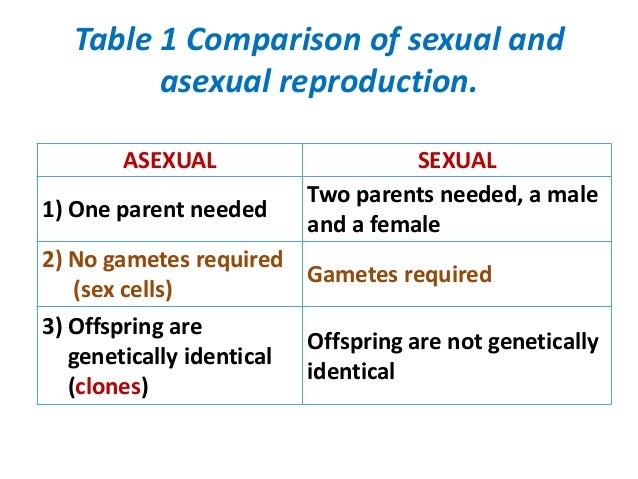 Table 1 Comparison of sexual and asexual reproduction.

| ASEXUAL | SEXUAL |
|---|---|
| 1) One parent needed | Two parents needed, a male and a female |
| 2) No gametes required (sex cells) | Gametes required |
| 3) Offspring are genetically identical (clones) | Offspring are not genetically identical |